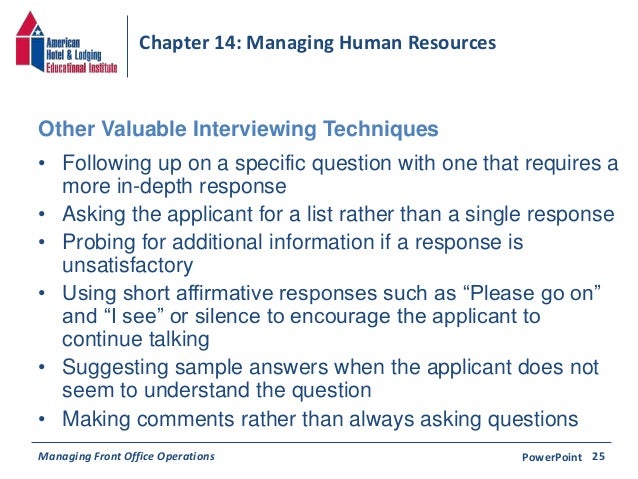 American Hotel & Lodging Educational Institute

Chapter 14: Managing Human Resources

Other Valuable Interviewing Techniques

• Following up on a specific question with one that requires a more in-depth response
• Asking the applicant for a list rather than a single response
• Probing for additional information if a response is unsatisfactory
• Using short affirmative responses such as “Please go on” and “I see” or silence to encourage the applicant to continue talking
• Suggesting sample answers when the applicant does not seem to understand the question
• Making comments rather than always asking questions

Managing Front Office Operations

PowerPoint 25